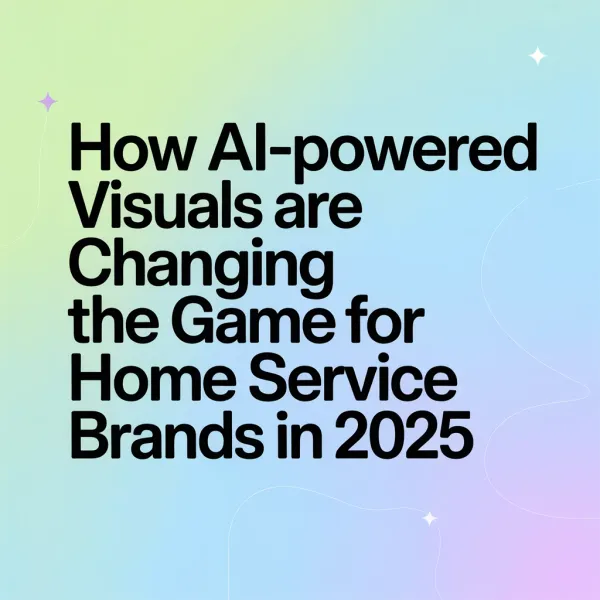 How AI-powered Visuals are Changing the Game for Home Service Brands in 2025